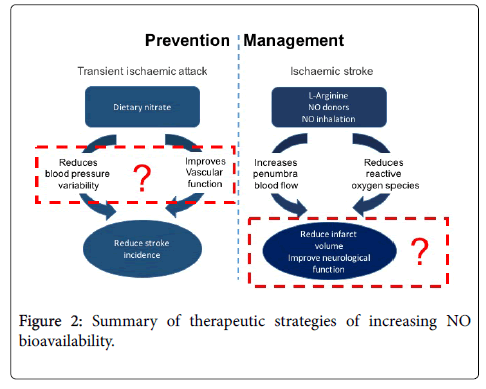 Prevention

Transient ischaemic attack

Dietary nitrate

Reduces blood pressure variability

?

Improves Vascular function

Reduce stroke incidence

Management

Ischaemic stroke

L-Arginine
NO donors
NO inhalation

Increases penumbra blood flow

Reduces reactive oxygen species

Reduce infarct volume
Improve neurological function

?

Figure 2: Summary of therapeutic strategies of increasing NO bioavailability.